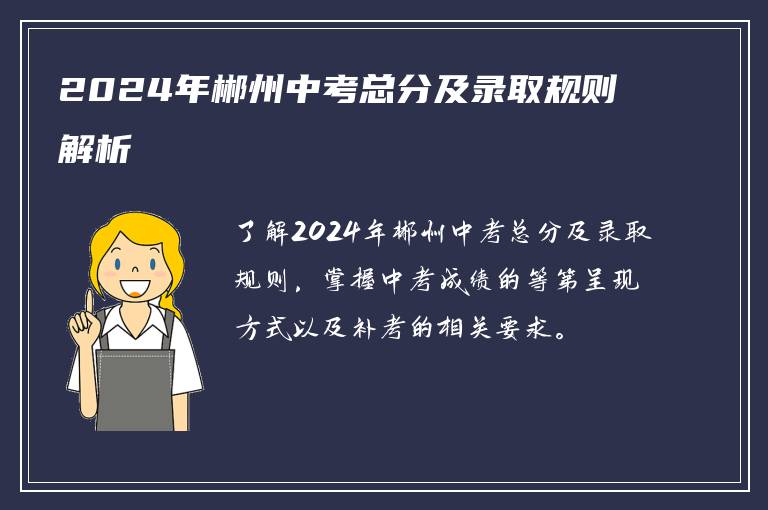 2024年郴州中考总分及录取规则解析

了解2024年郴州中考总分及录取规则，掌握中考成绩的等第呈现方式以及补考的相关要求。